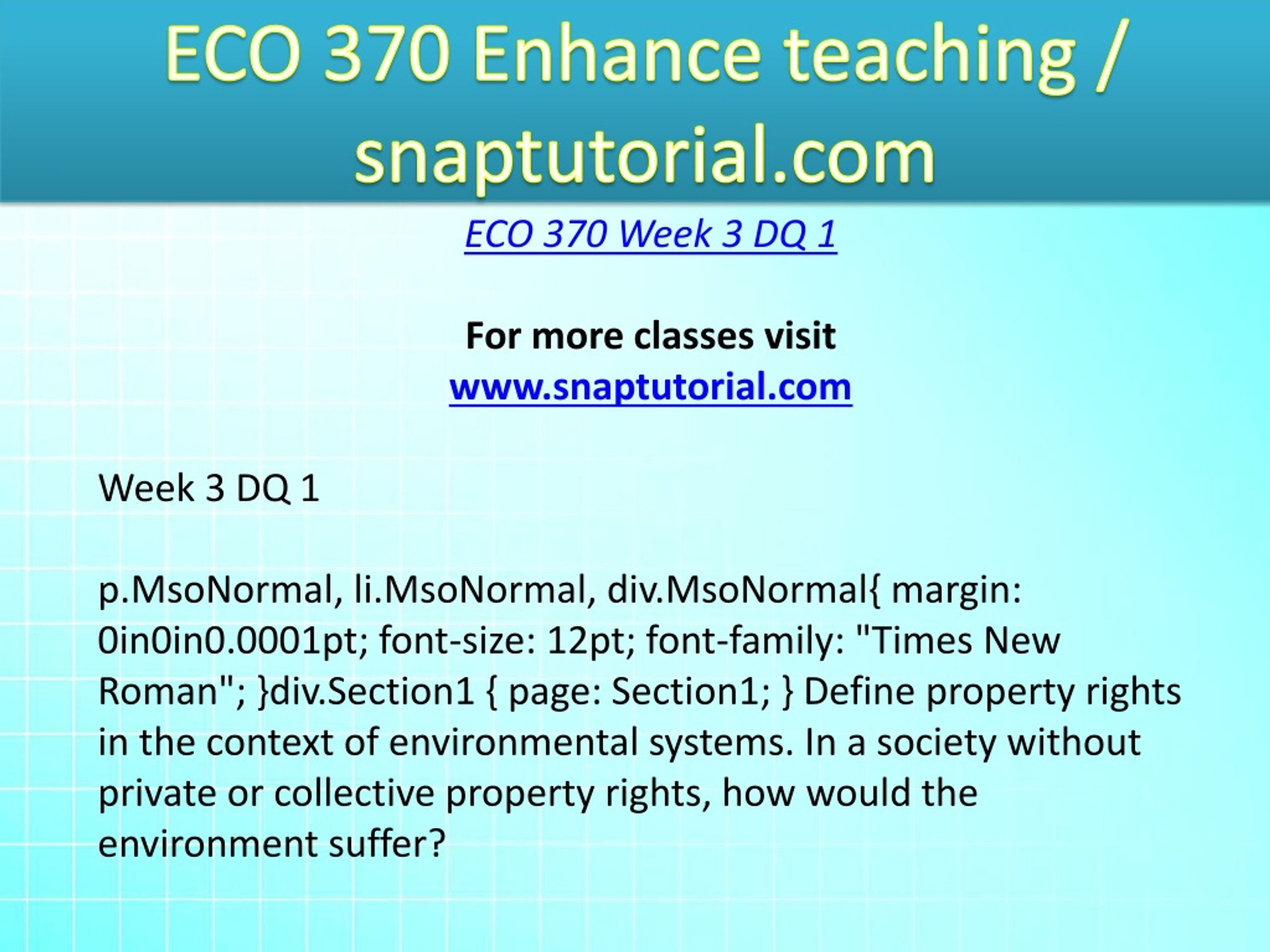 ECO 370 Enhance teaching / snaptutorial.com

ECO 370 Week 3 DQ 1

For more classes visit
www.snaptutorial.com

Week 3 DQ 1

p.MsoNormal, li.MsoNormal, div.MsoNormal{ margin: 0in0in0.0001pt; font-size: 12pt; font-family: "Times New Roman"; }div.Section1 { page: Section1; } Define property rights in the context of environmental systems. In a society without private or collective property rights, how would the environment suffer?